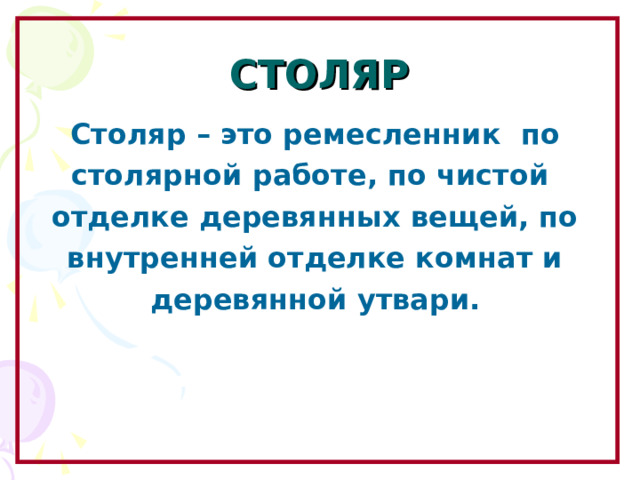 СТОЛЯР

Столяр – это ремесленник по столярной работе, по чистой отделке деревянных вещей, по внутренней отделке комнат и деревянной утвари.